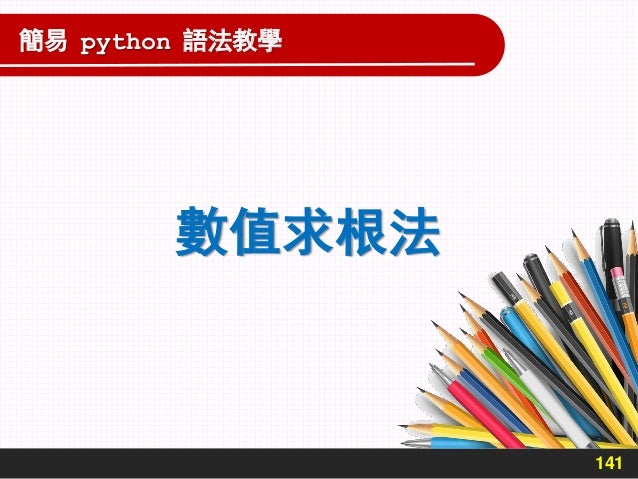 簡易 python 語法教學

數值求根法

141